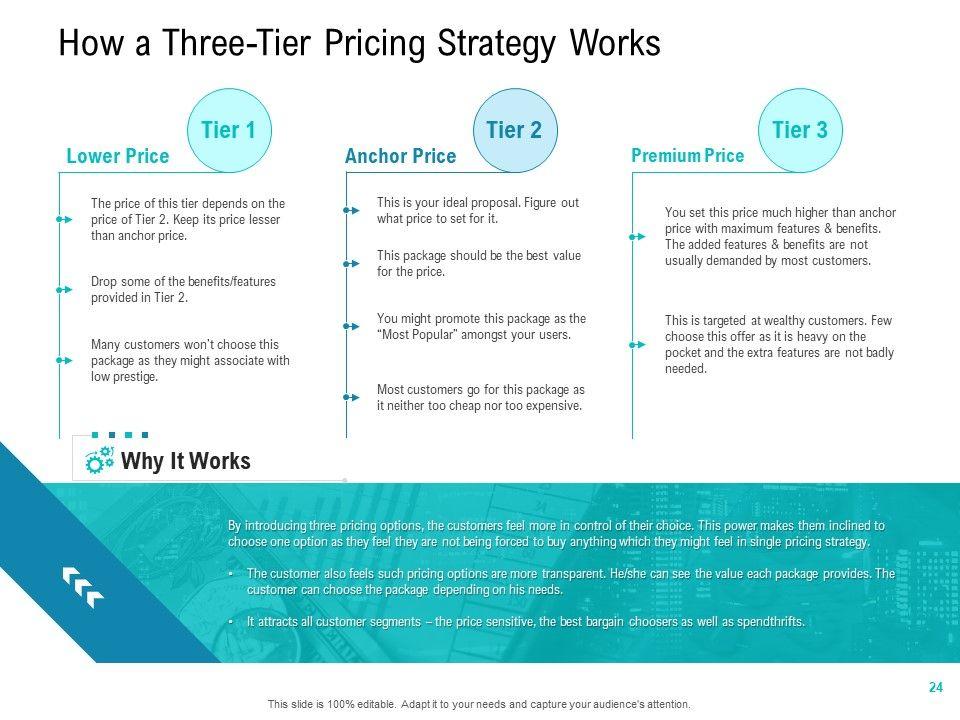 How a Three-Tier Pricing Strategy Works

Tier 1

Lower Price

The price of this tier depends on the price of Tier 2. Keep its price lesser than anchor price.

Drop some of the benefits/features provided in Tier 2.

Many customers won't choose this package as they might associate with low prestige.

Tier 2

Anchor Price

This is your ideal proposal. Figure out what price to set for it.

This package should be the best value for the price.

You might promote this package as the "Most Popular" amongst your users.

Most customers go for this package as it neither too cheap nor too expensive.

Tier 3

Premium Price

You set this price much higher than anchor price with maximum features & benefits. The added features & benefits are not usually demanded by most customers.

This is targeted at wealthy customers. Few choose this offer as it is heavy on the pocket and the extra features are not badly needed.

Why It Works

By introducing three pricing options, the customers feel more in control of their choice. This power makes them inclined to choose one option as they feel they are not being forced to buy anything which they might feel in single pricing strategy.

• The customer also feels such pricing options are more transparent. He/she can see the value each package provides. The customer can choose the package depending on his needs.

• It attracts all customer segments – the price sensitive, the best bargain choosers as well as spendthrifts.

24

This slide is 100% editable. Adapt it to your needs and capture your audience's attention.